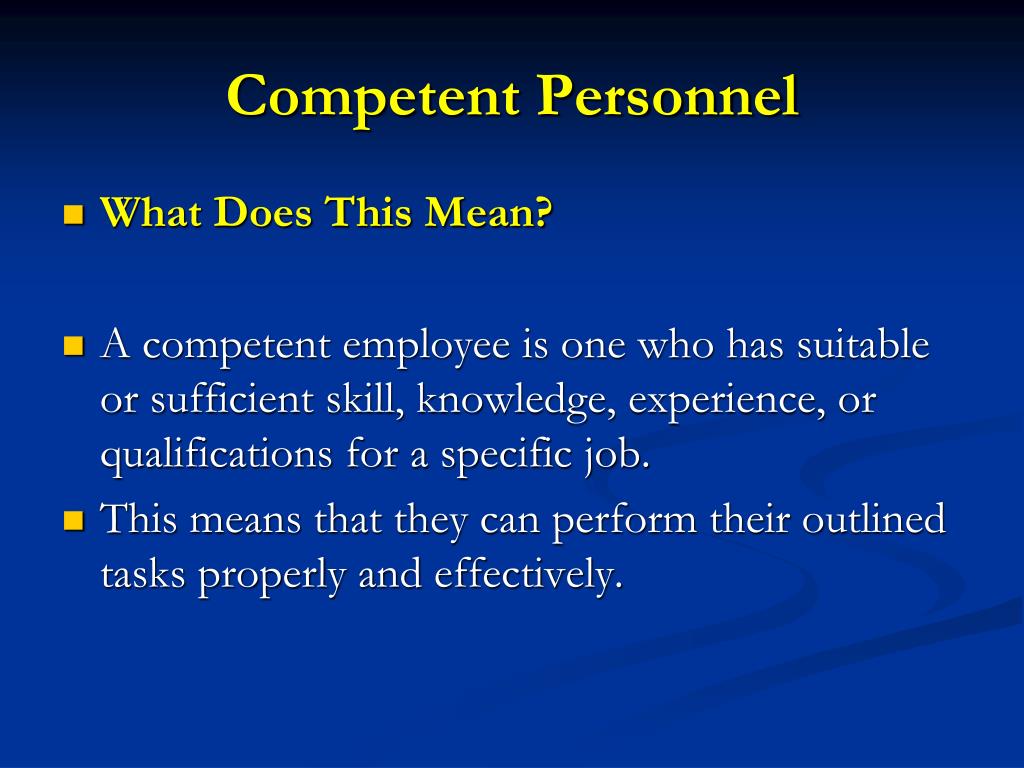 Competent Personnel

What Does This Mean?

A competent employee is one who has suitable or sufficient skill, knowledge, experience, or qualifications for a specific job.

This means that they can perform their outlined tasks properly and effectively.